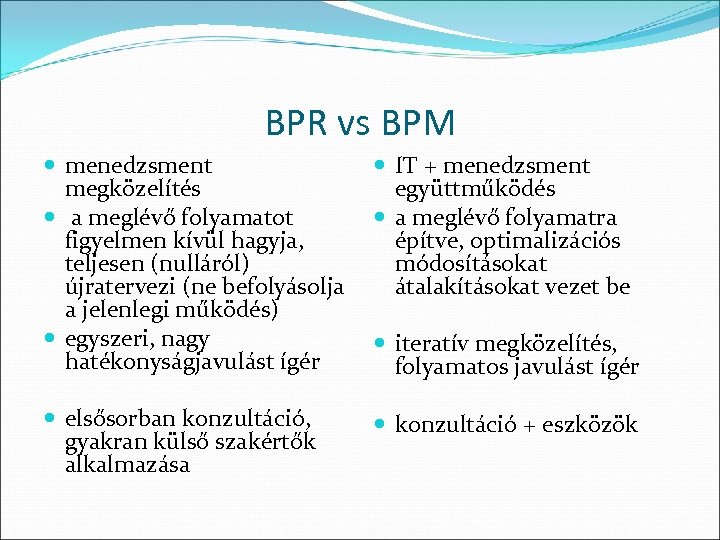 BPR vs BPM

- menedzsment megközelítés
- a meglévő folyamatot figyelmen kívül hagyja, teljesen (nulláról) újratervezi (ne befolyásolja a jelenlegi működés)
- egyszeri, nagy hatékonyságjavulást ígér
- elsősorban konzultáció, gyakran külső szakértők alkalmazása

- IT + menedzsment együttműködés
- a meglévő folyamatra építve, optimalizációs módosításokat átalakításokat vezet be
- iteratív megközelítés, folyamatos javulást ígér
- konzultáció + eszközök